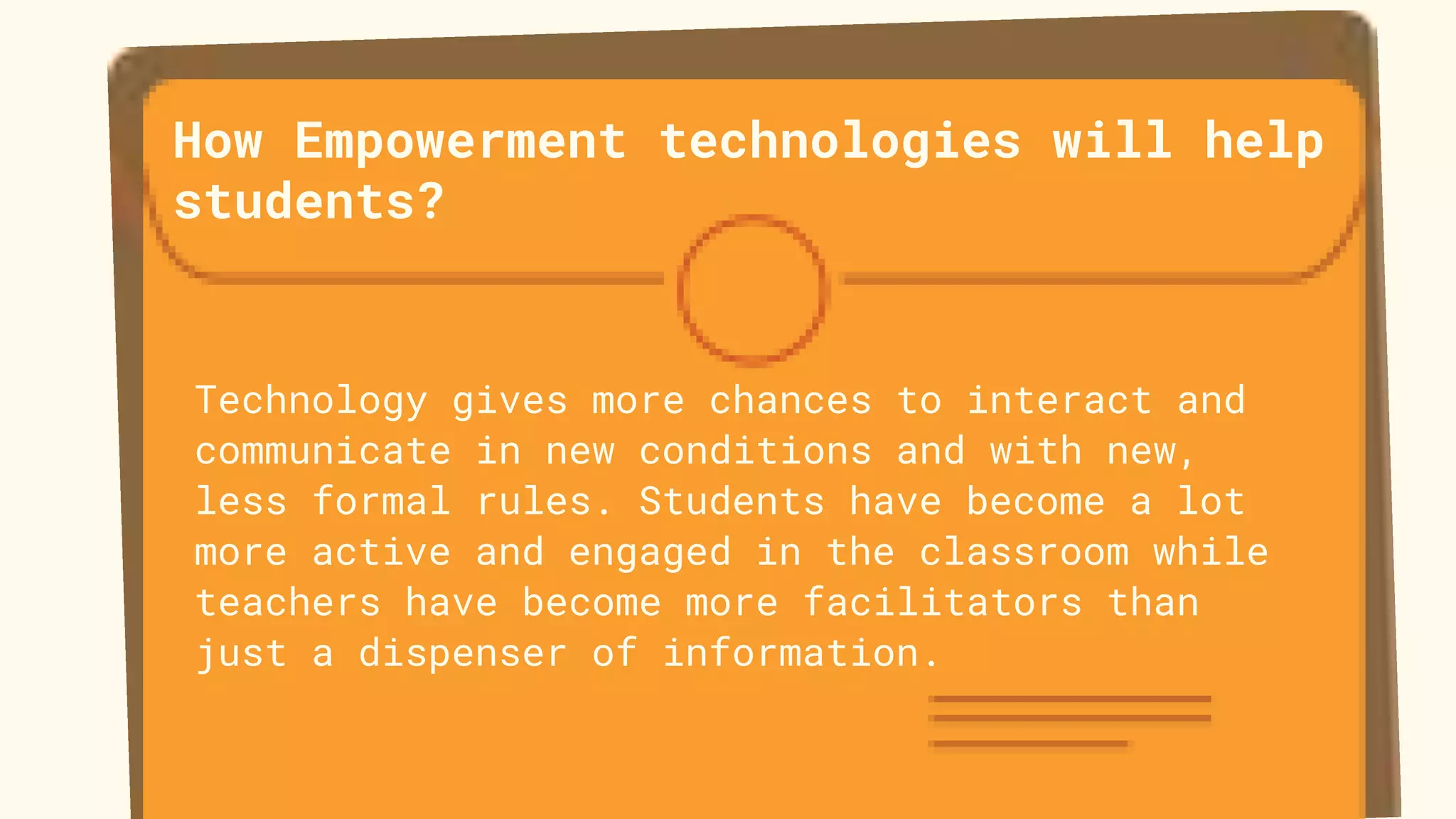 How Empowerment technologies will help students?

Technology gives more chances to interact and communicate in new conditions and with new, less formal rules. Students have become a lot more active and engaged in the classroom while teachers have become more facilitators than just a dispenser of information.